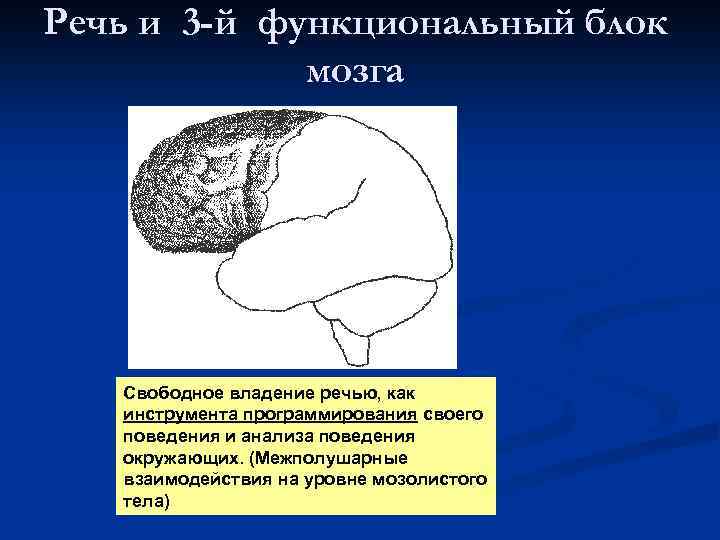 Речь и 3-й функциональный блок мозга

Свободное владение речью, как инструмента программирования своего поведения и анализа поведения окружающих. (Межполушарные взаимодействия на уровне мозолистого тела)